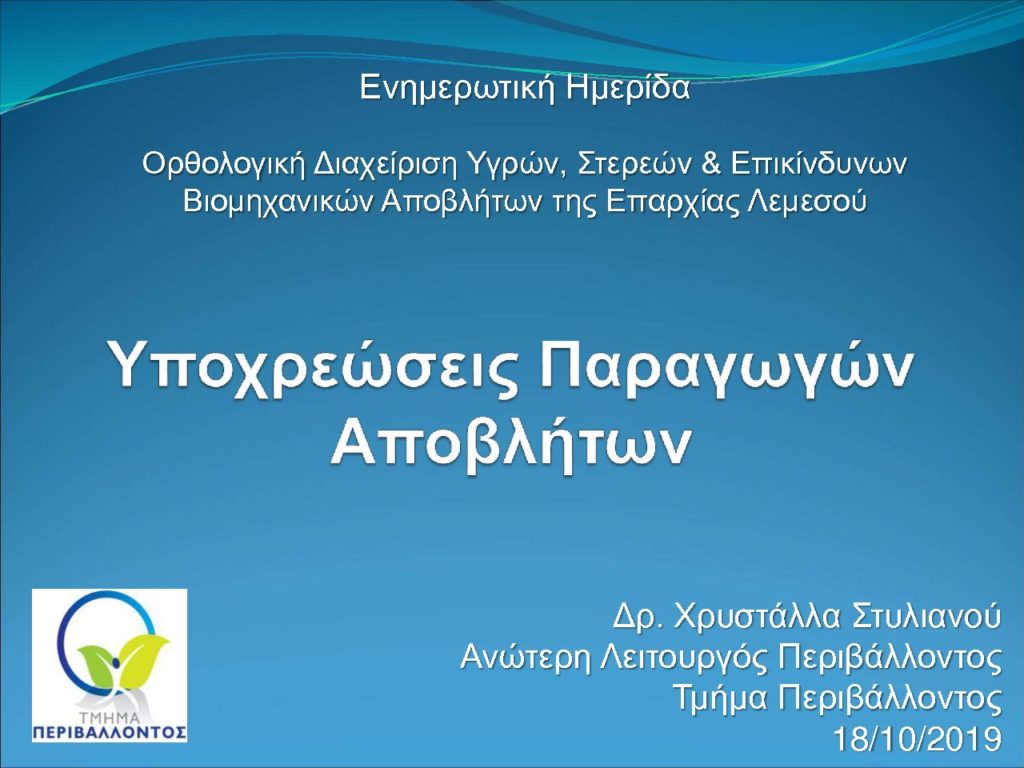 Ενημερωτική Ημερίδα

Ορθολογική Διαχείριση Υγρών, Στερεών & Επικίνδυνων Βιομηχανικών Αποβλήτων της Επαρχίας Λεμεσού

Υποχρεώσεις Παραγωγών Αποβλήτων

ΤΜΗΜΑ ΠΕΡΙΒΑΛΛΟΝΤΟΣ

Δρ. Χρυστάλλα Στυλιανού
Ανώτερη Λειτουργός Περιβάλλοντος
Τμήμα Περιβάλλοντος
18/10/2019